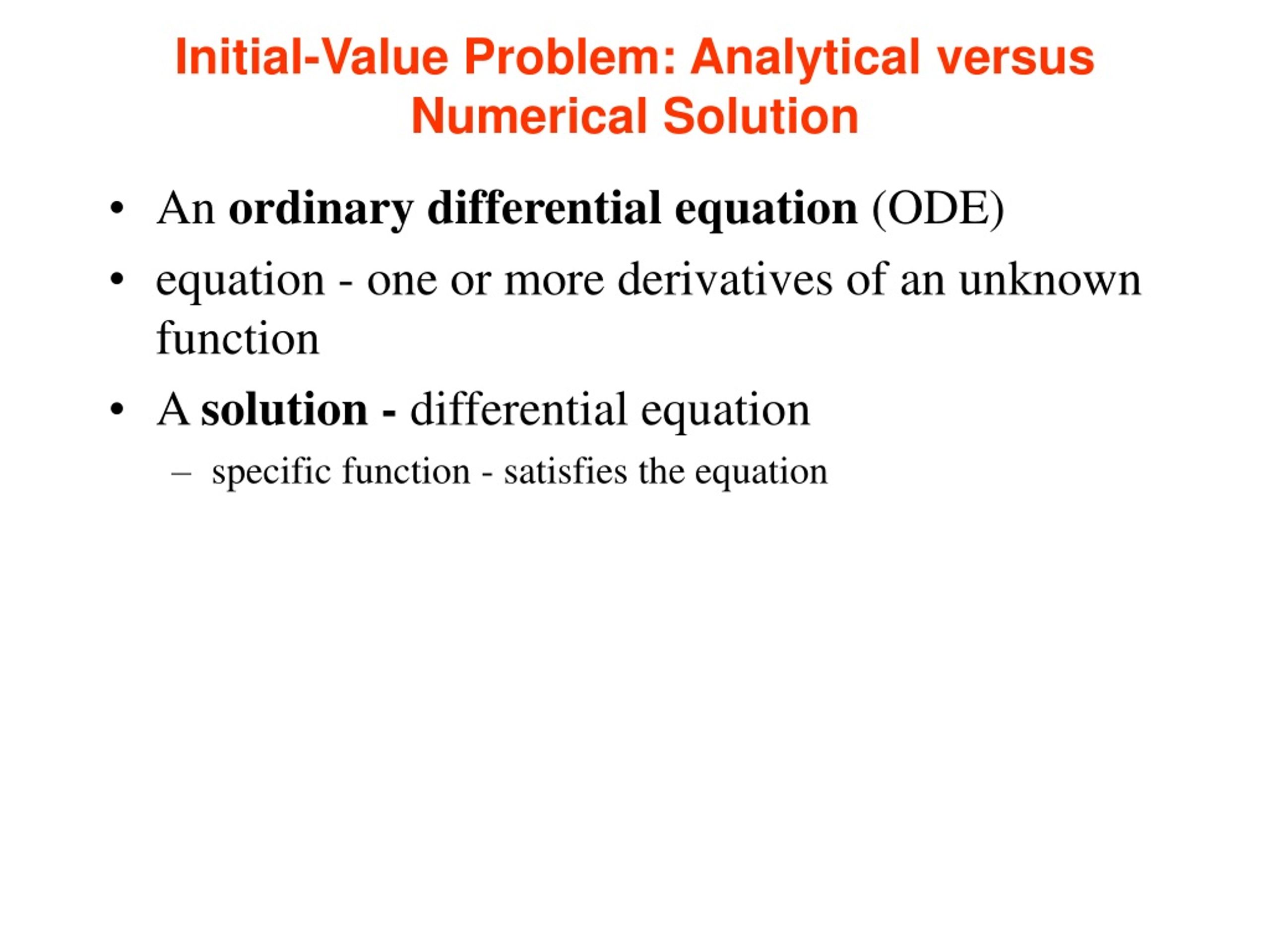 Initial-Value Problem: Analytical versus Numerical Solution

• An ordinary differential equation (ODE)
• equation - one or more derivatives of an unknown function
• A solution - differential equation
– specific function - satisfies the equation